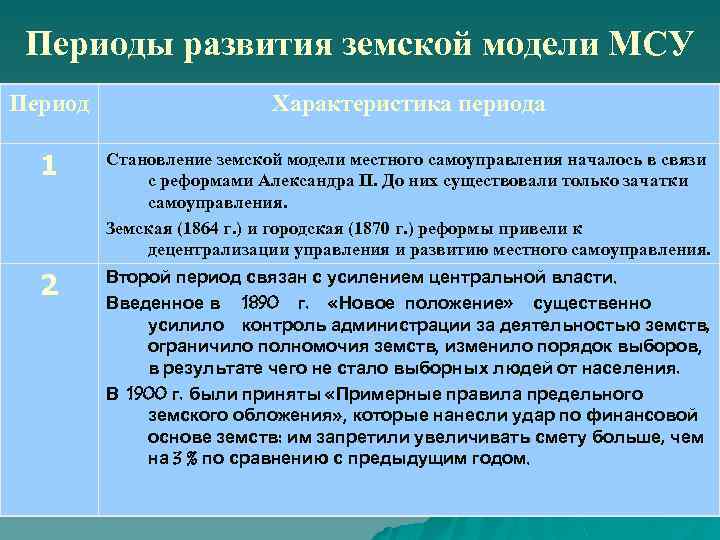 Периоды развития земской модели МСУ

| Период | Характеристика периода |
|---|---|
| 1 | Становление земской модели местного самоуправления началось в связи с реформами Александра II. До них существовали только зачатки самоуправления. Земская (1864 г.) и городская (1870 г.) реформы привели к децентрализации управления и развитию местного самоуправления. |
| 2 | Второй период связан с усилением центральной власти. Введенное в 1890 г. «Новое положение» существенно усилило контроль администрации за деятельностью земств, ограничило полномочия земств, изменило порядок выборов, в результате чего не стало выборных людей от населения. В 1900 г. были приняты «Примерные правила предельного земского обложения», которые нанесли удар по финансовой основе земств: им запретили увеличивать смету больше, чем на 3 % по сравнению с предыдущим годом. |